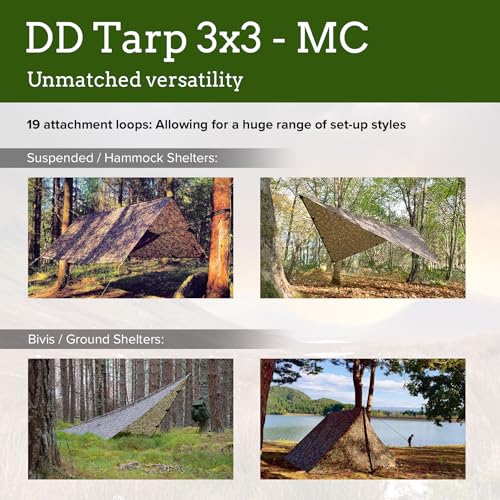 DD Tarp 3x3 - MC

Unmatched versatility

19 attachment loops: Allowing for a huge range of set-up styles

Suspended / Hammock Shelters:

Bivis / Ground Shelters: